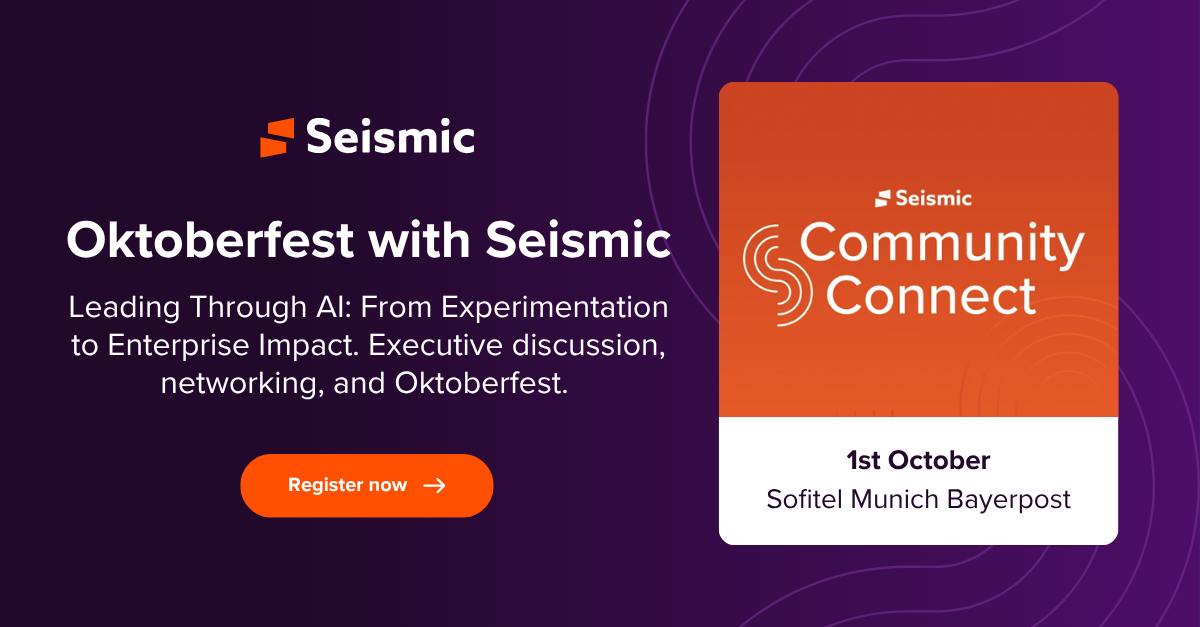 Seismic

Oktoberfest with Seismic

Leading Through AI: From Experimentation to Enterprise Impact. Executive discussion, networking, and Oktoberfest.

Register now →

Seismic

Community Connect

1st October

Sofitel Munich Bayerpost